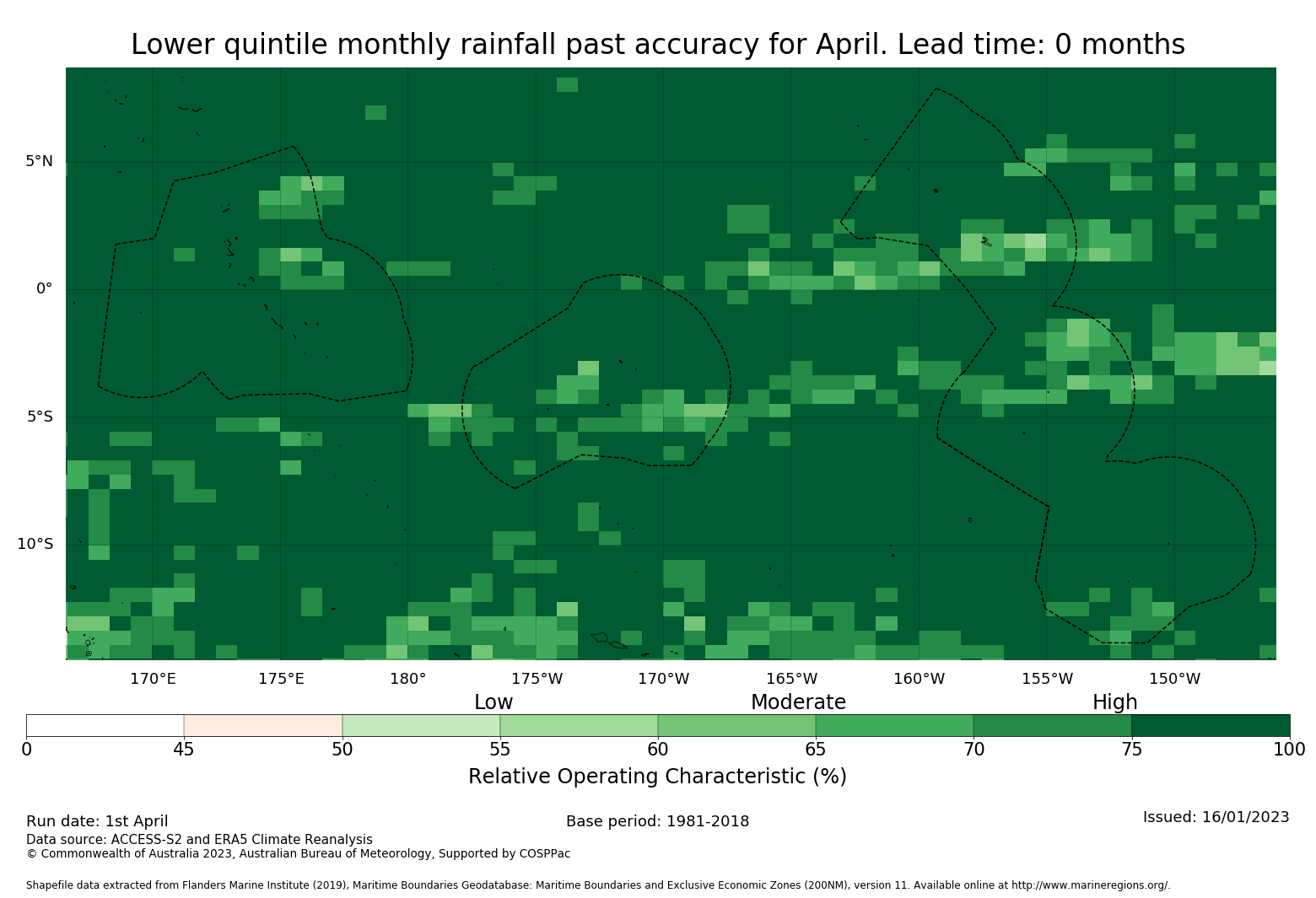 Lower quintile monthly rainfall past accuracy for April. Lead time: 0 months

5°N
0°
5°S
10°S

170°E 175°E 180° 175°W 170°W 165°W 160°W 155°W 150°W

Low Moderate High

0 45 50 55 60 65 70 75 100

Relative Operating Characteristic (%)

Run date: 1st April
Base period: 1981-2018
Issued: 16/01/2023
Data source: ACCESS-S2 and ERA5 Climate Reanalysis
© Commonwealth of Australia 2023, Australian Bureau of Meteorology, Supported by COSPPac

Shapefile data extracted from Flanders Marine Institute (2019), Maritime Boundaries Geodatabase: Maritime Boundaries and Exclusive Economic Zones (200NM), version 11. Available online at http://www.marineregions.org/.